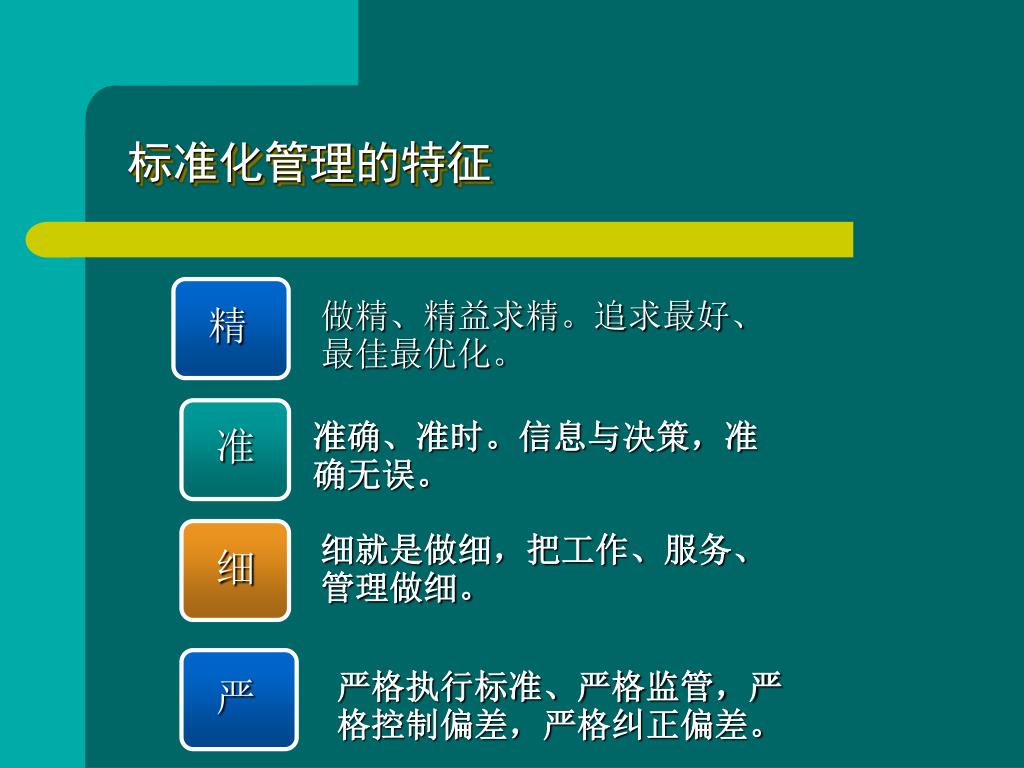 标准化管理的特征

精

做精、精益求精。追求最好、最佳最优化。

准

准确、准时。信息与决策，准确无误。

细

细就是做细，把工作、服务、管理做细。

严

严格执行标准、严格监管，严格控制偏差，严格纠正偏差。